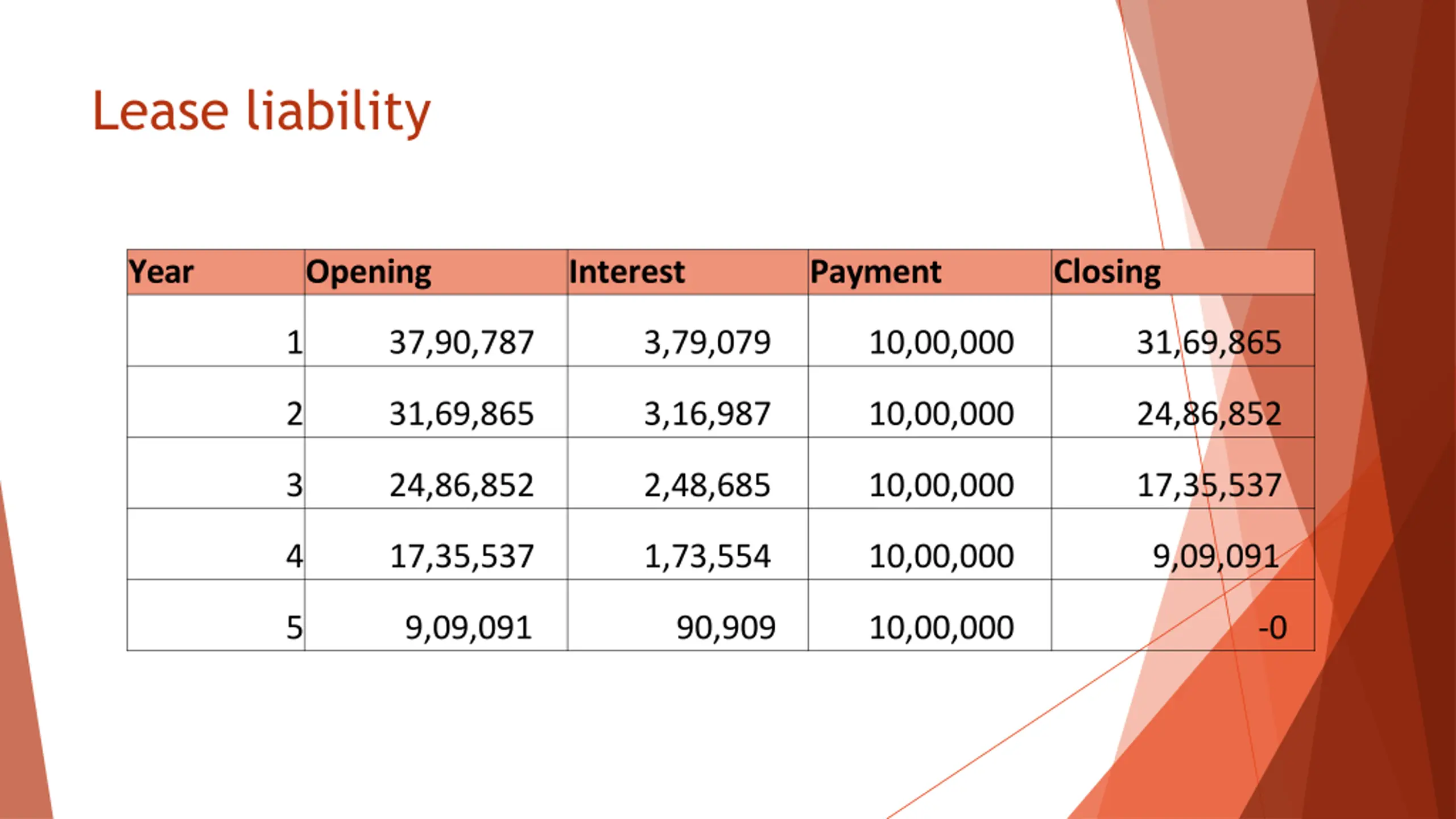 Lease liability

| Year | Opening | Interest | Payment | Closing |
|---|---|---|---|---|
| 1 | 37,90,787 | 3,79,079 | 10,00,000 | 31,69,865 |
| 2 | 31,69,865 | 3,16,987 | 10,00,000 | 24,86,852 |
| 3 | 24,86,852 | 2,48,685 | 10,00,000 | 17,35,537 |
| 4 | 17,35,537 | 1,73,554 | 10,00,000 | 9,09,091 |
| 5 | 9,09,091 | 90,909 | 10,00,000 | -0 |